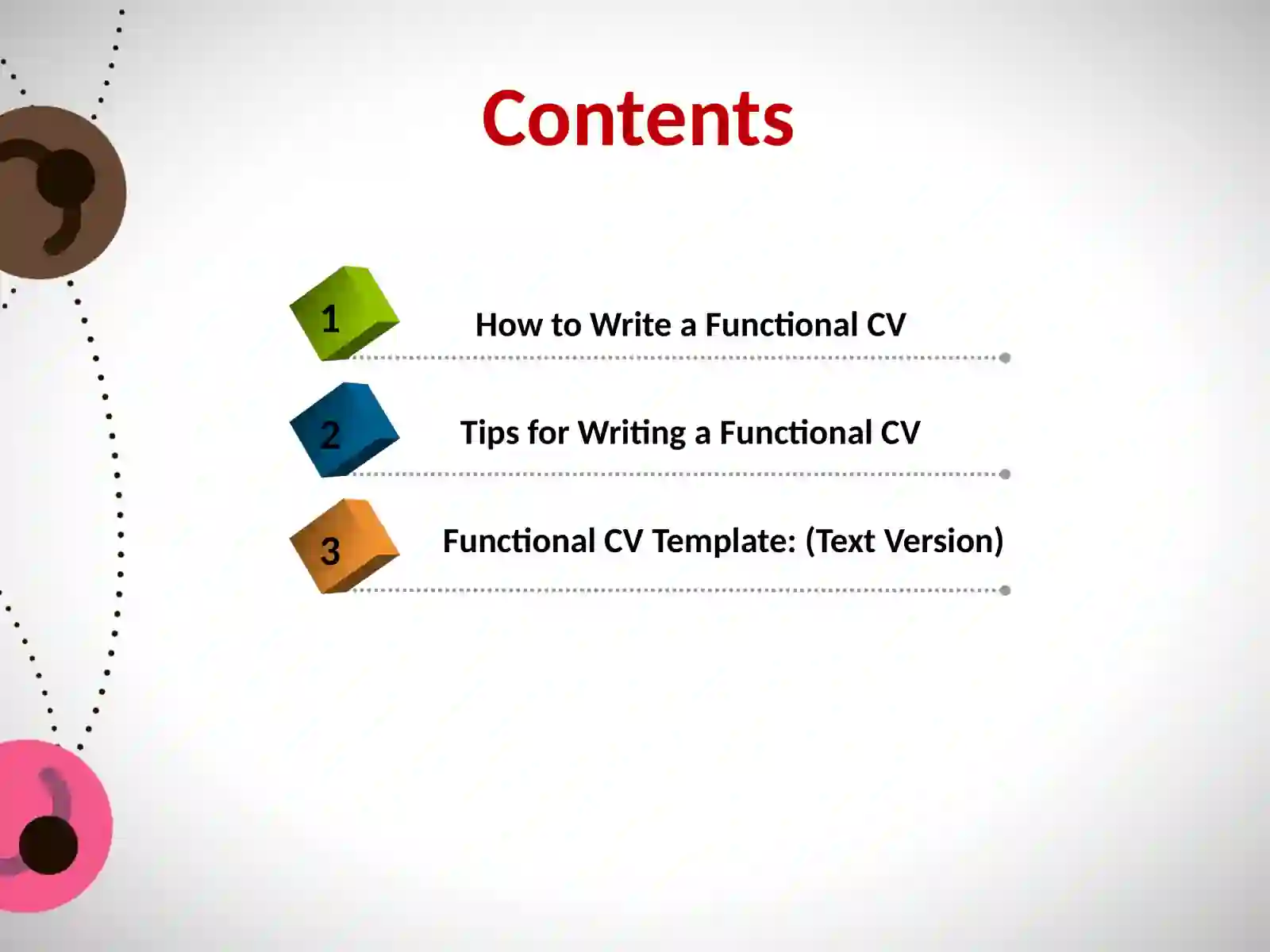 Contents

1 How to Write a Functional CV

2 Tips for Writing a Functional CV

3 Functional CV Template: (Text Version)